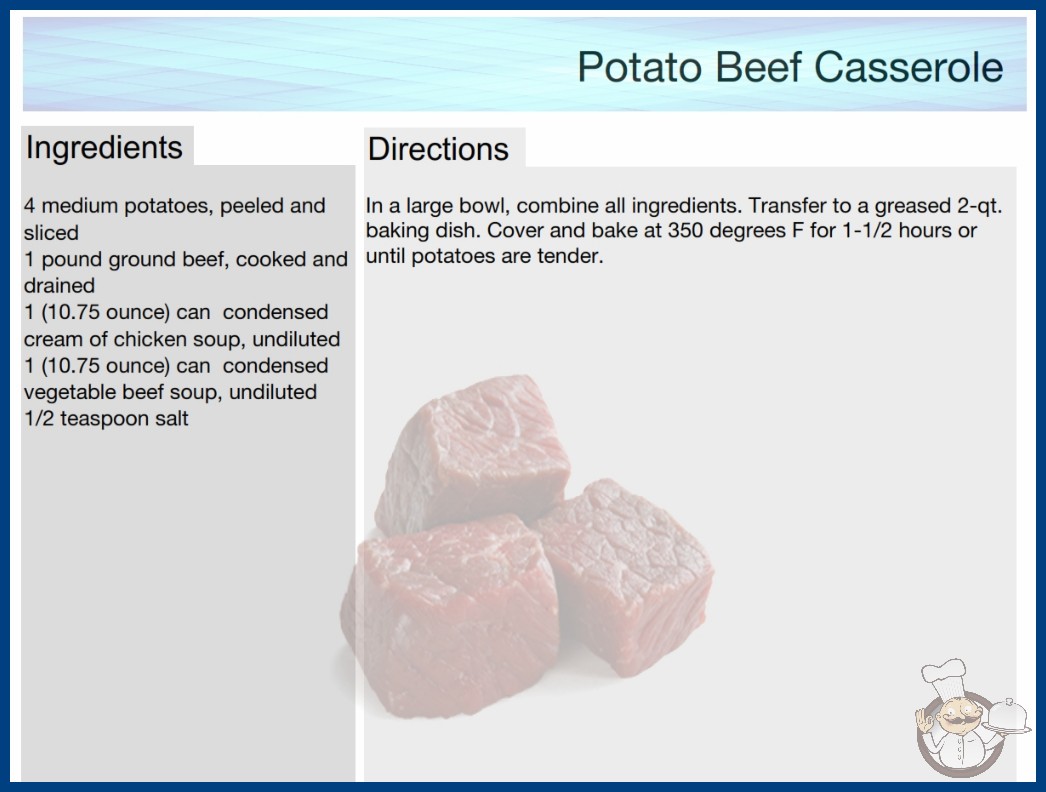 Potato Beef Casserole

Ingredients

4 medium potatoes, peeled and sliced
1 pound ground beef, cooked and drained
1 (10.75 ounce) can condensed cream of chicken soup, undiluted
1 (10.75 ounce) can condensed vegetable beef soup, undiluted
1/2 teaspoon salt

Directions

In a large bowl, combine all ingredients. Transfer to a greased 2-qt. baking dish. Cover and bake at 350 degrees F for 1-1/2 hours or until potatoes are tender.